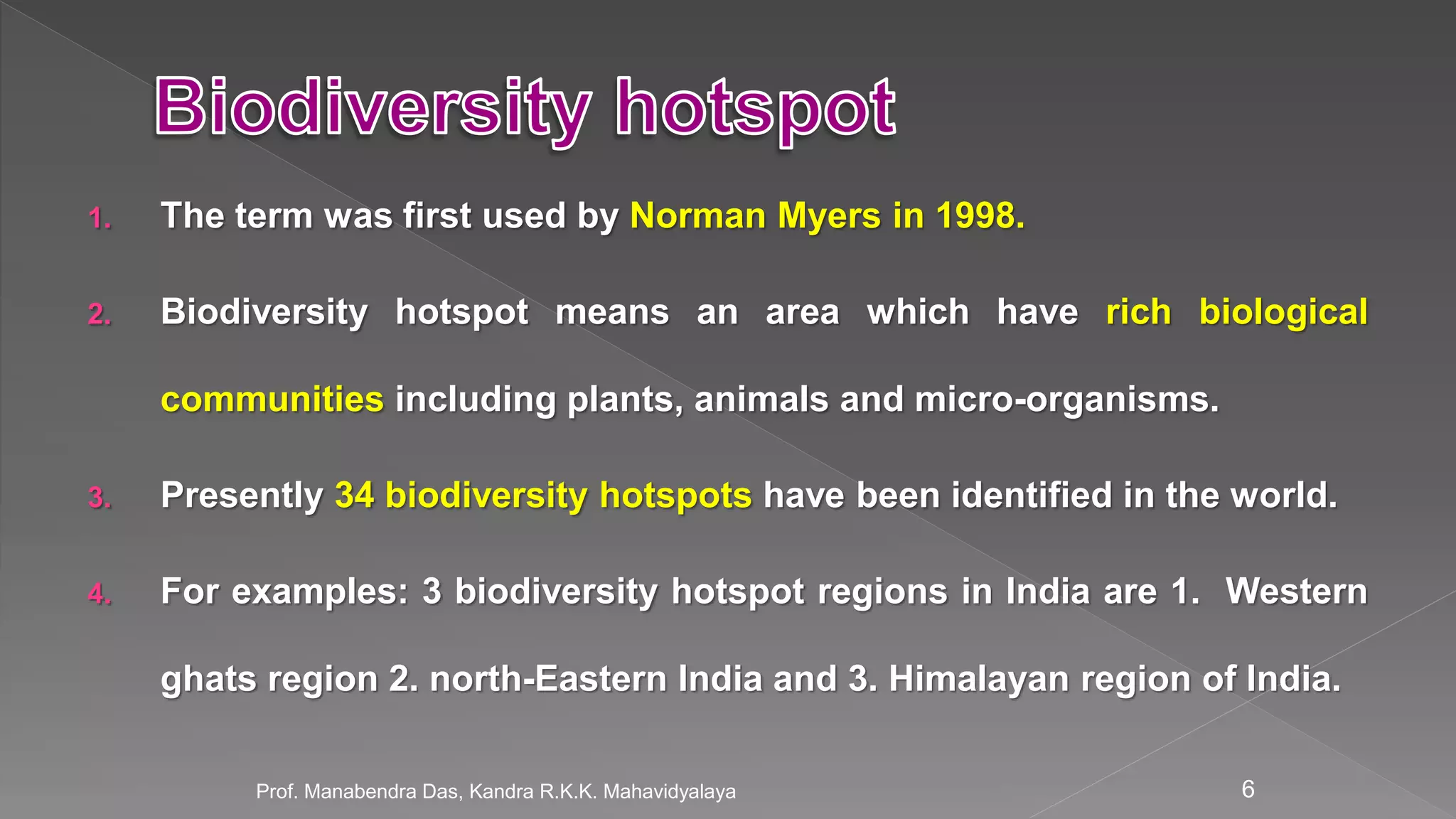 Biodiversity hotspot

1. The term was first used by Norman Myers in 1998.

2. Biodiversity hotspot means an area which have rich biological communities including plants, animals and micro-organisms.

3. Presently 34 biodiversity hotspots have been identified in the world.

4. For examples: 3 biodiversity hotspot regions in India are 1. Western ghats region 2. north-Eastern India and 3. Himalayan region of India.

Prof. Manabendra Das, Kandra R.K.K. Mahavidyalaya

6